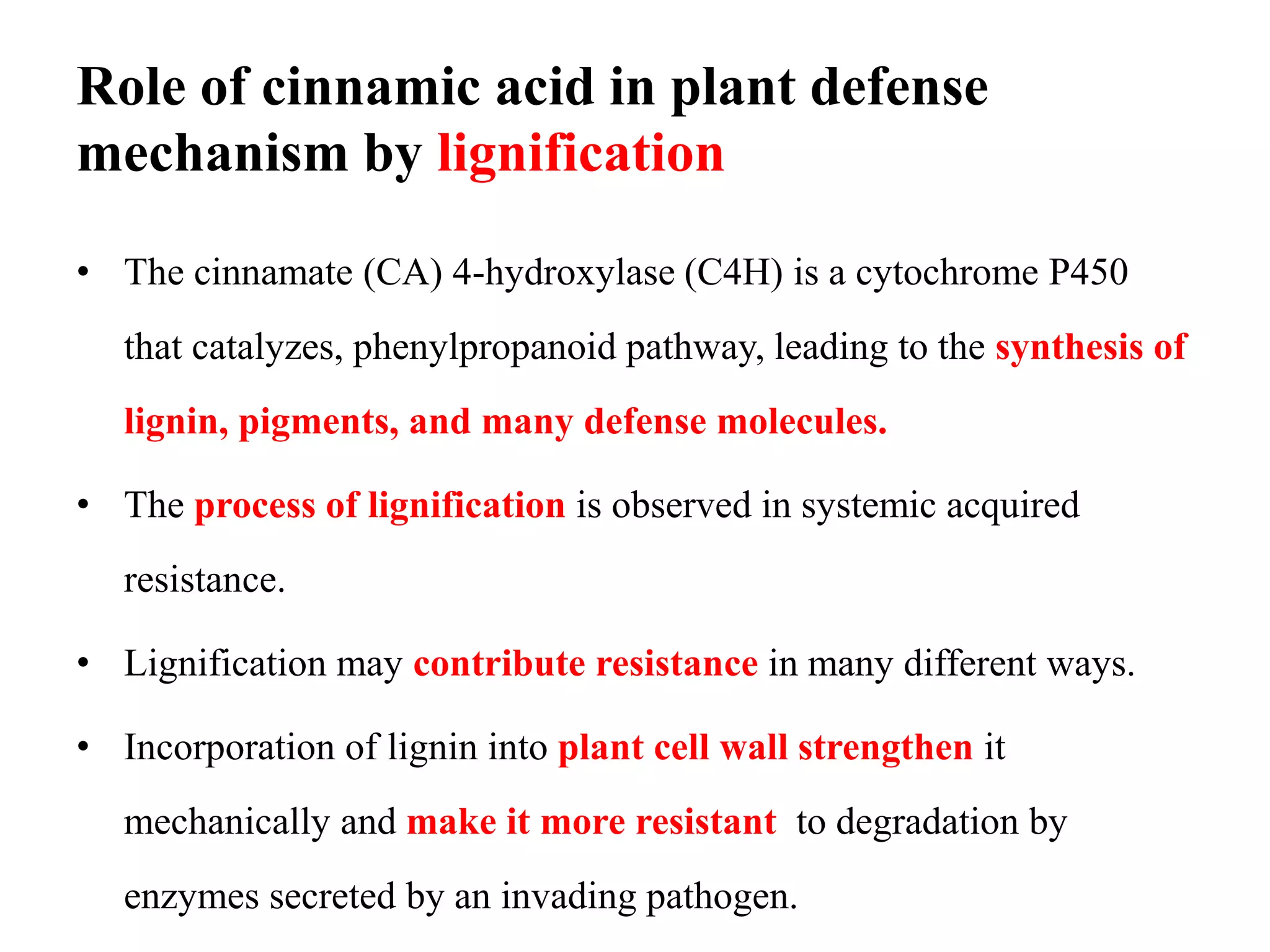 Role of cinnamic acid in plant defense mechanism by lignification

• The cinnamate (CA) 4-hydroxylase (C4H) is a cytochrome P450 that catalyzes, phenylpropanoid pathway, leading to the synthesis of lignin, pigments, and many defense molecules.

• The process of lignification is observed in systemic acquired resistance.

• Lignification may contribute resistance in many different ways.

• Incorporation of lignin into plant cell wall strengthen it mechanically and make it more resistant to degradation by enzymes secreted by an invading pathogen.